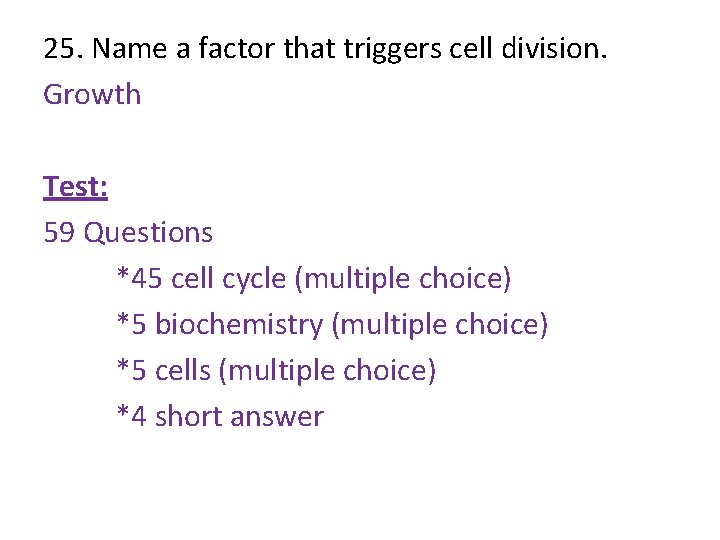 25. Name a factor that triggers cell division.
Growth

Test:
59 Questions
*45 cell cycle (multiple choice)
*5 biochemistry (multiple choice)
*5 cells (multiple choice)
*4 short answer